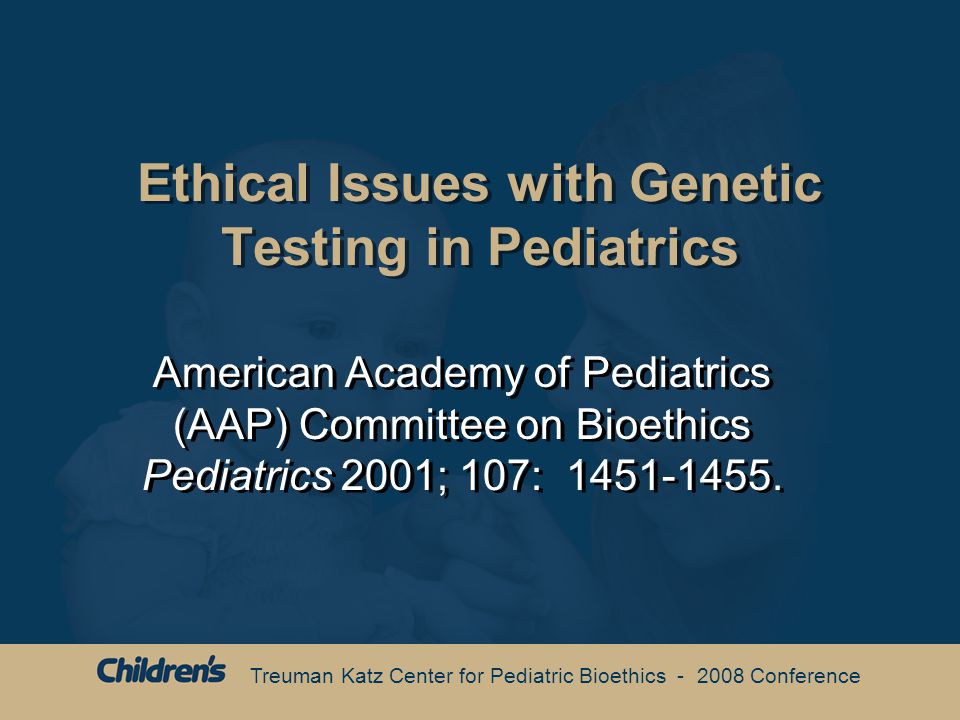 Ethical Issues with Genetic Testing in Pediatrics

American Academy of Pediatrics (AAP) Committee on Bioethics
Pediatrics 2001; 107: 1451-1455.

Children's Treuman Katz Center for Pediatric Bioethics - 2008 Conference